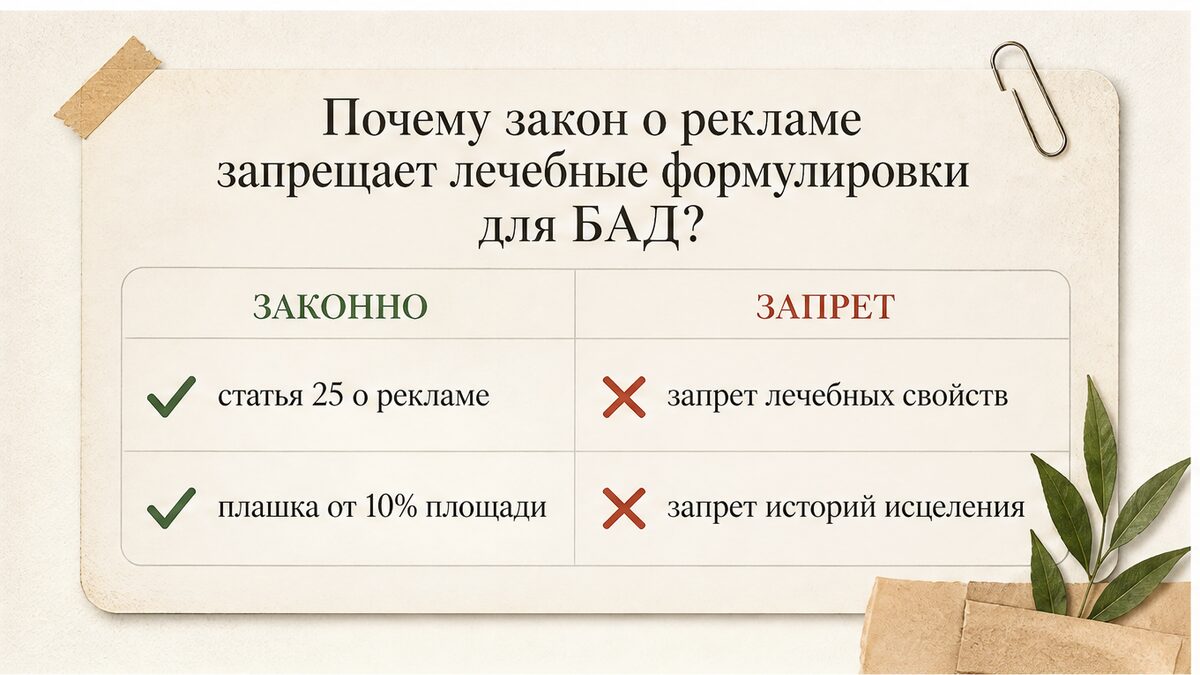 Почему закон о рекламе запрещает лечебные формулировки для БАД?

| ЗАКОННО | ЗАПРЕТ |
|---|---|
| ✓ статья 25 о рекламе | ✗ запрет лечебных свойств |
| ✓ плашка от 10% площади | ✗ запрет историй исцеления |